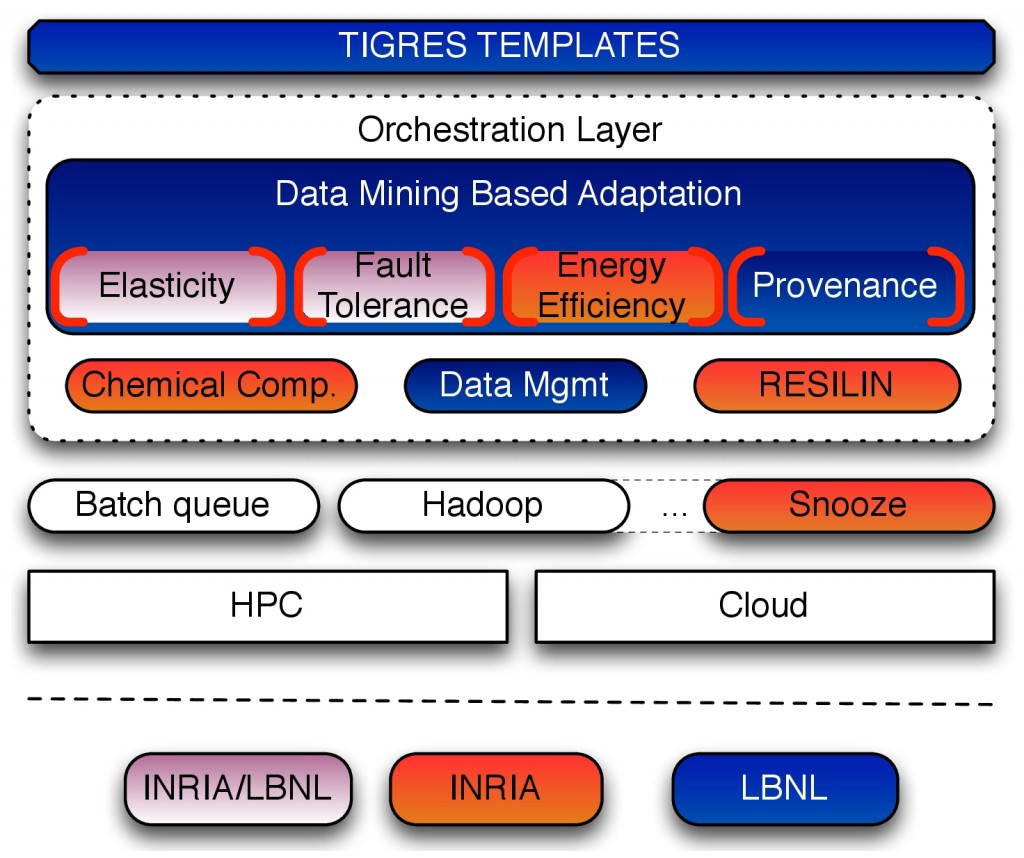 TIGRES TEMPLATES

Orchestration Layer

Data Mining Based Adaptation

Elasticity

Fault Tolerance

Energy Efficiency

Provenance

Chemical Comp.

Data Mgmt

RESILIN

Batch queue

Hadoop

...

Snooze

HPC

Cloud

INRIA/LBNL

INRIA

LBNL